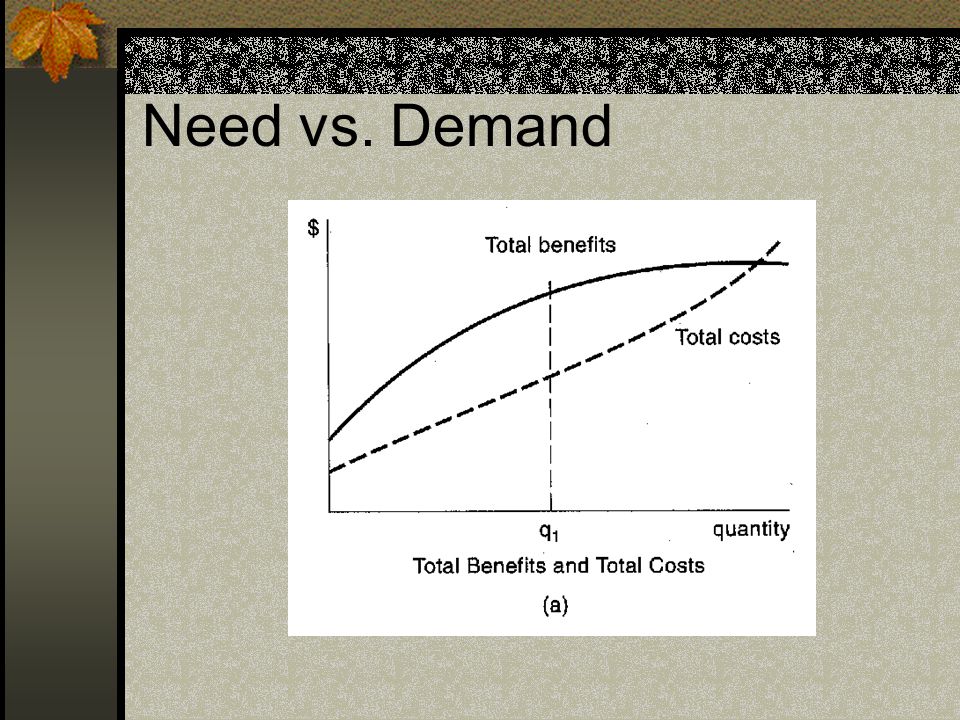 Need vs. Demand

$

Total benefits

Total costs

$q_1$

quantity

Total Benefits and Total Costs

(a)